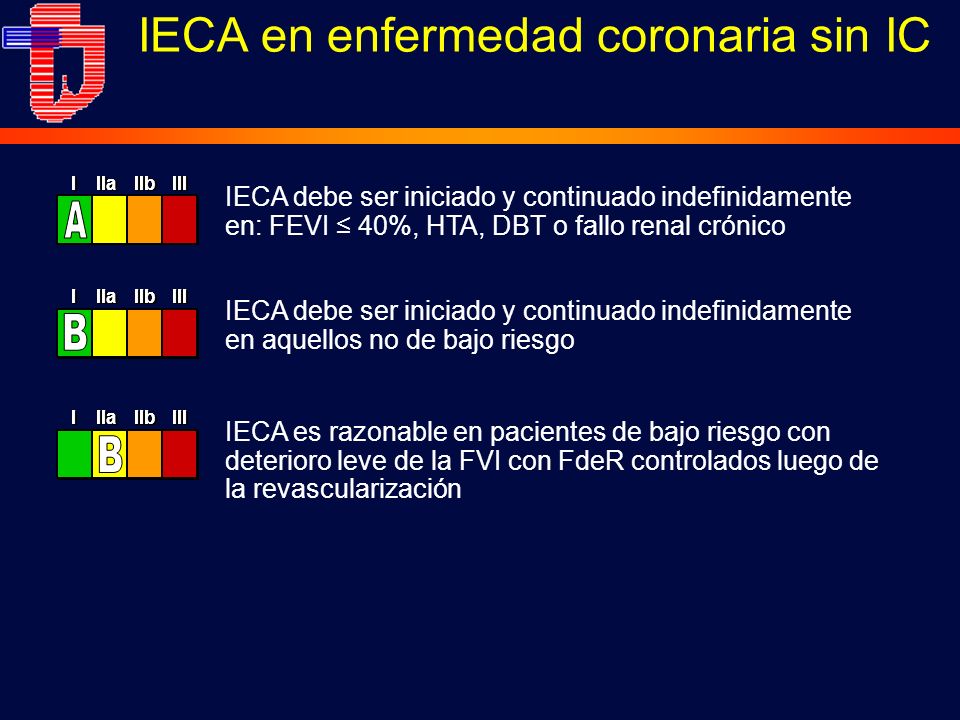 IECA en enfermedad coronaria sin IC

I IIa IIb III
A

IECA debe ser iniciado y continuado indefinidamente en: FEVI ≤ 40%, HTA, DBT o fallo renal crónico

I IIa IIb III
B

IECA debe ser iniciado y continuado indefinidamente en aquellos no de bajo riesgo

I IIa IIb III
B

IECA es razonable en pacientes de bajo riesgo con deterioro leve de la FVI con FdeR controlados luego de la revascularización